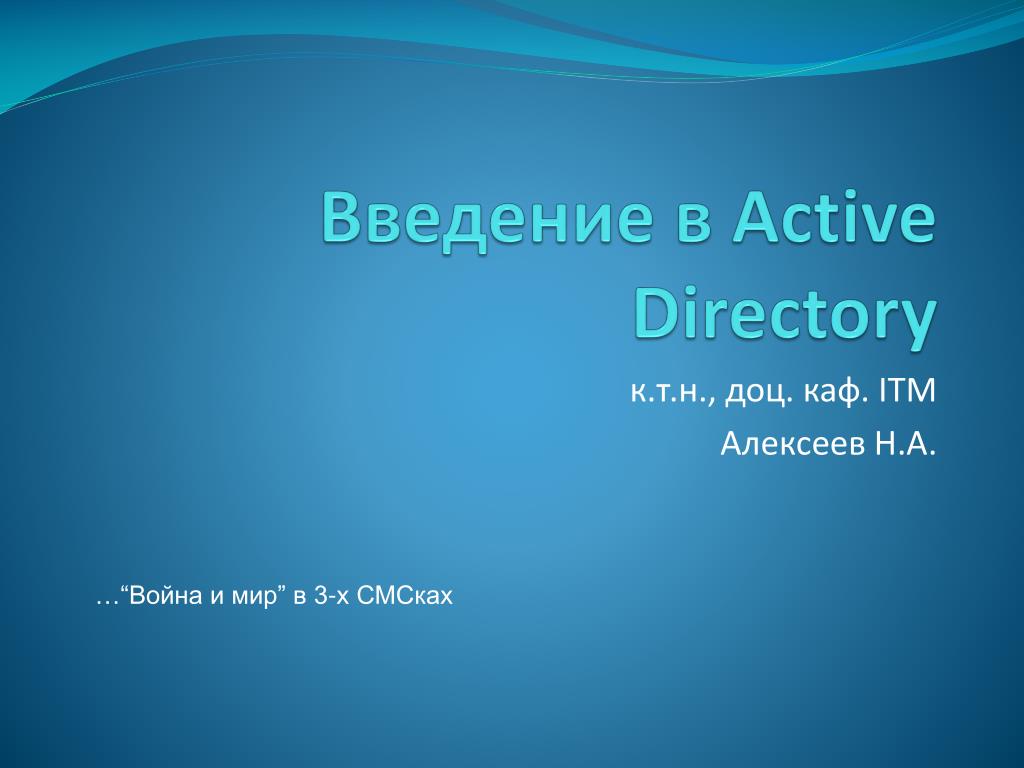 Введение в Active Directory

к.т.н., доц. каф. ITM

Алексеев Н.А.

…“Война и мир” в 3-х СМСках